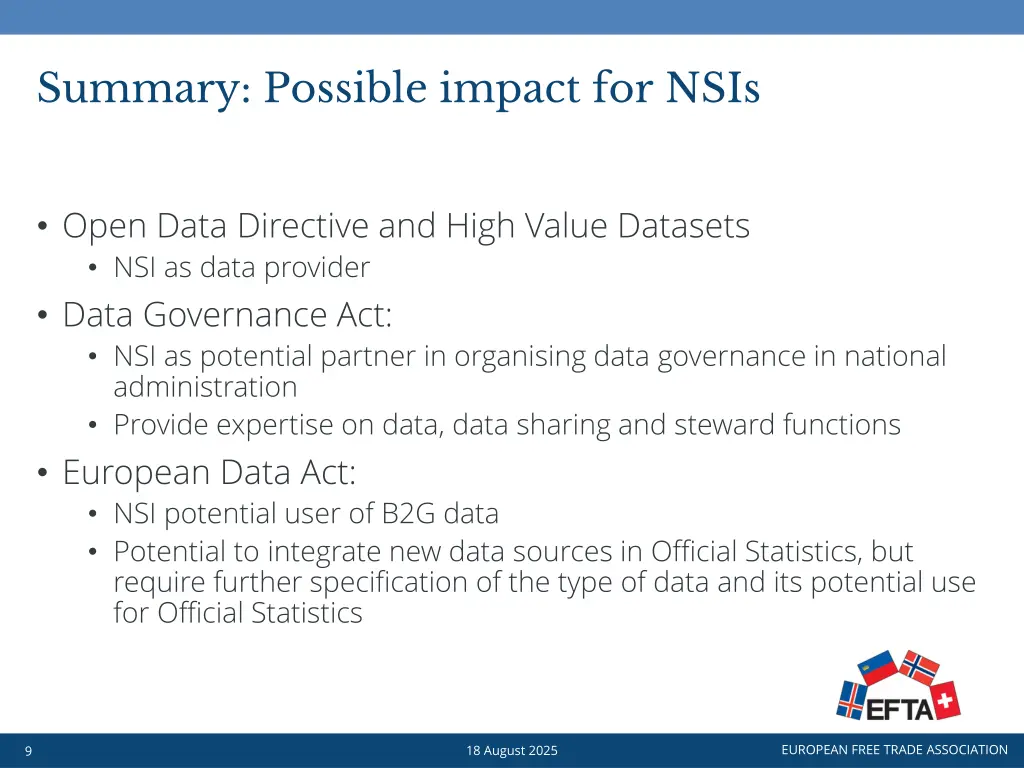 Summary: Possible impact for NSIs

• Open Data Directive and High Value Datasets
  • NSI as data provider
• Data Governance Act:
  • NSI as potential partner in organising data governance in national administration
  • Provide expertise on data, data sharing and steward functions
• European Data Act:
  • NSI potential user of B2G data
  • Potential to integrate new data sources in Official Statistics, but require further specification of the type of data and its potential use for Official Statistics

EFTA

9

18 August 2025

EUROPEAN FREE TRADE ASSOCIATION